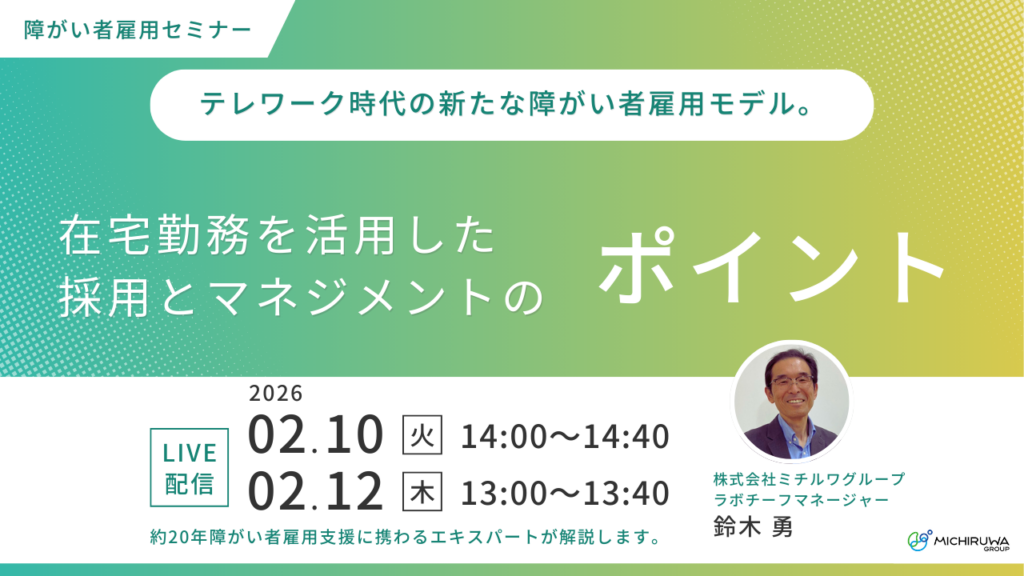 障がい者雇用セミナー

テレワーク時代の新たな障がい者雇用モデル。

在宅勤務を活用した
採用とマネジメントの ポイント

2026

LIVE 配信

02.10 火 14:00〜14:40
02.12 木 13:00〜13:40

約20年障がい者雇用支援に携わるエキスパートが解説します。

株式会社ミチルワグループ
ラボチーフマネージャー
鈴木 勇

MICHIRUWA GROUP